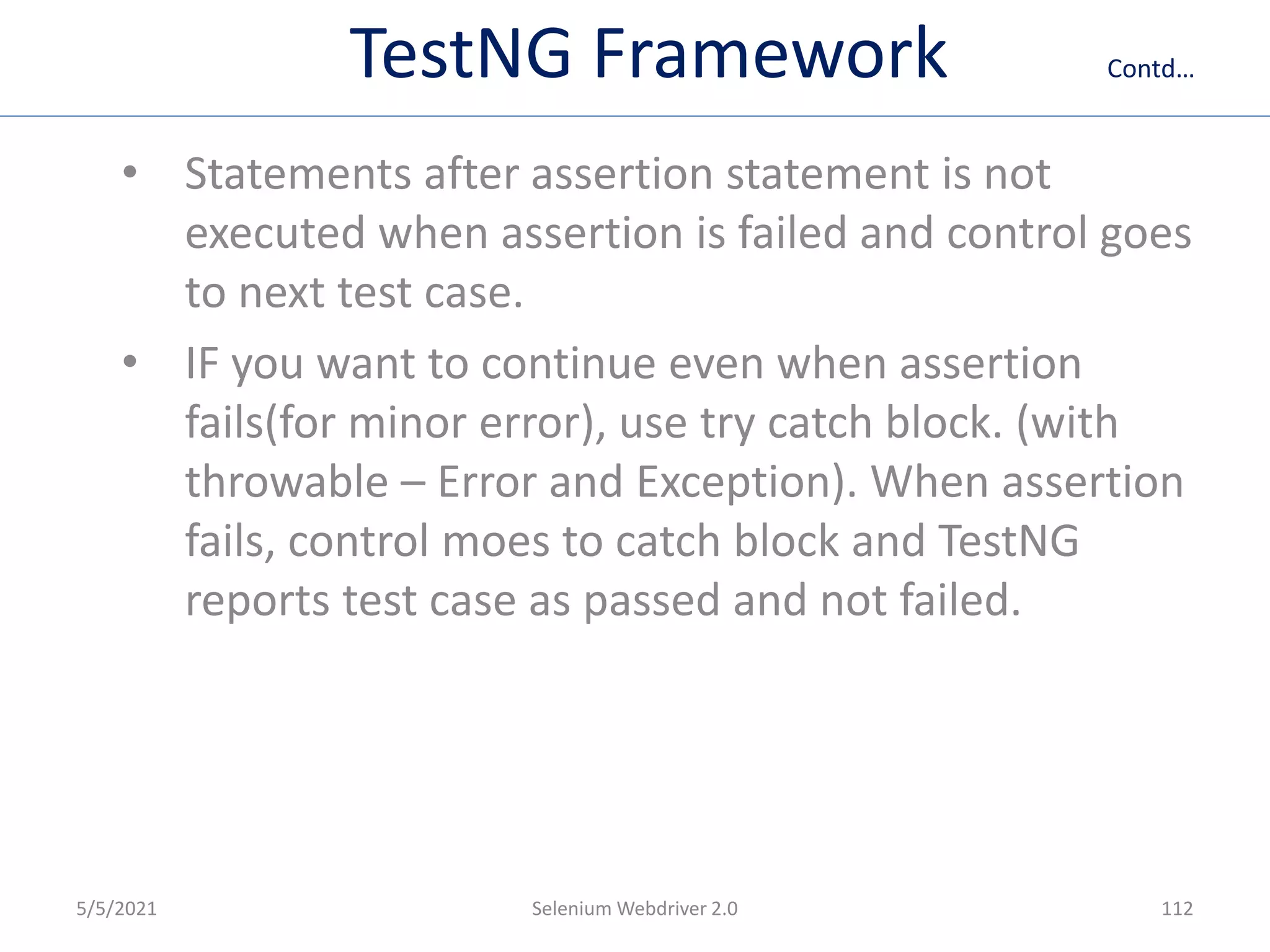 TestNG Framework

Contd...

• Statements after assertion statement is not executed when assertion is failed and control goes to next test case.

• IF you want to continue even when assertion fails(for minor error), use try catch block. (with throwable – Error and Exception). When assertion fails, control moes to catch block and TestNG reports test case as passed and not failed.

5/5/2021

Selenium Webdriver 2.0

112